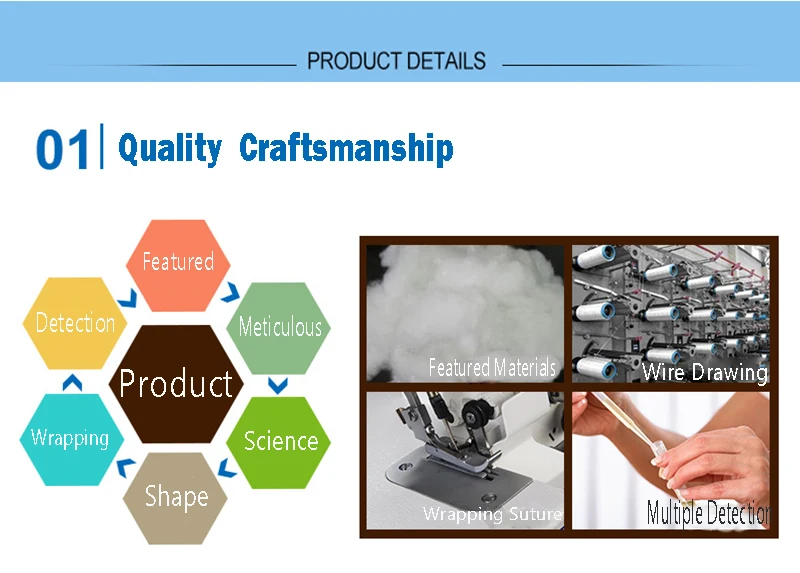 PRODUCT DETAILS

01 | Quality Craftsmanship

Featured
Meticulous
Science
Shape
Wrapping
Detection
Product

Featured Materials
Wire Drawing
Wrapping Suture
Multiple Detection